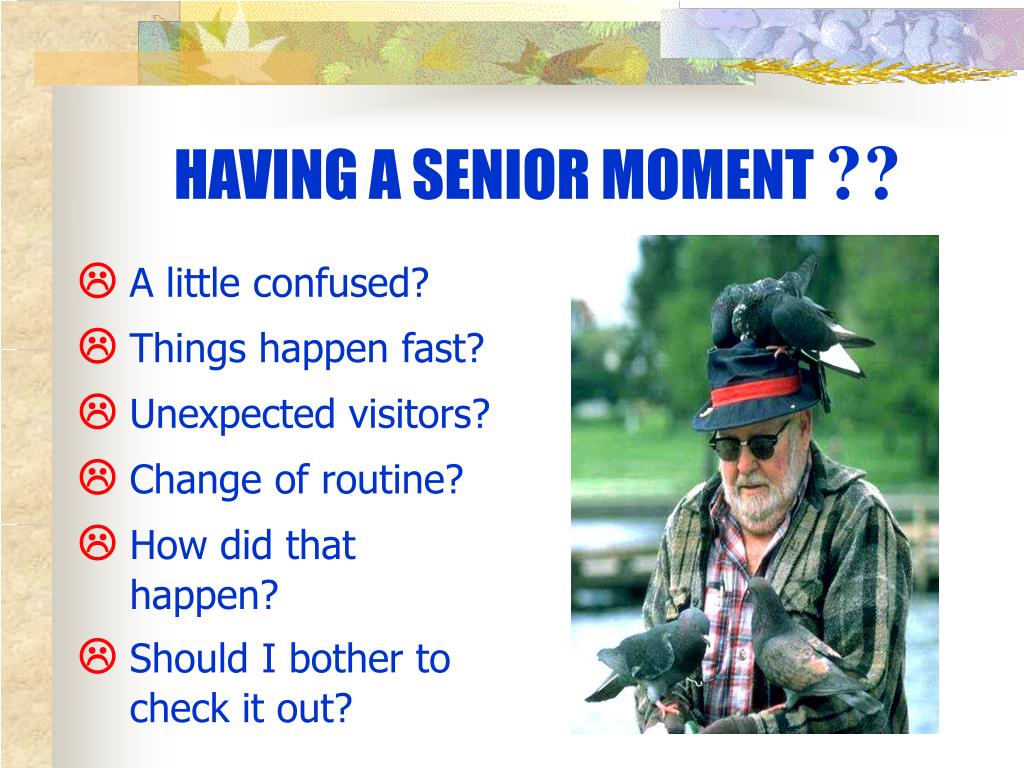 HAVING A SENIOR MOMENT ??

☹ A little confused?
☹ Things happen fast?
☹ Unexpected visitors?
☹ Change of routine?
☹ How did that happen?
☹ Should I bother to check it out?